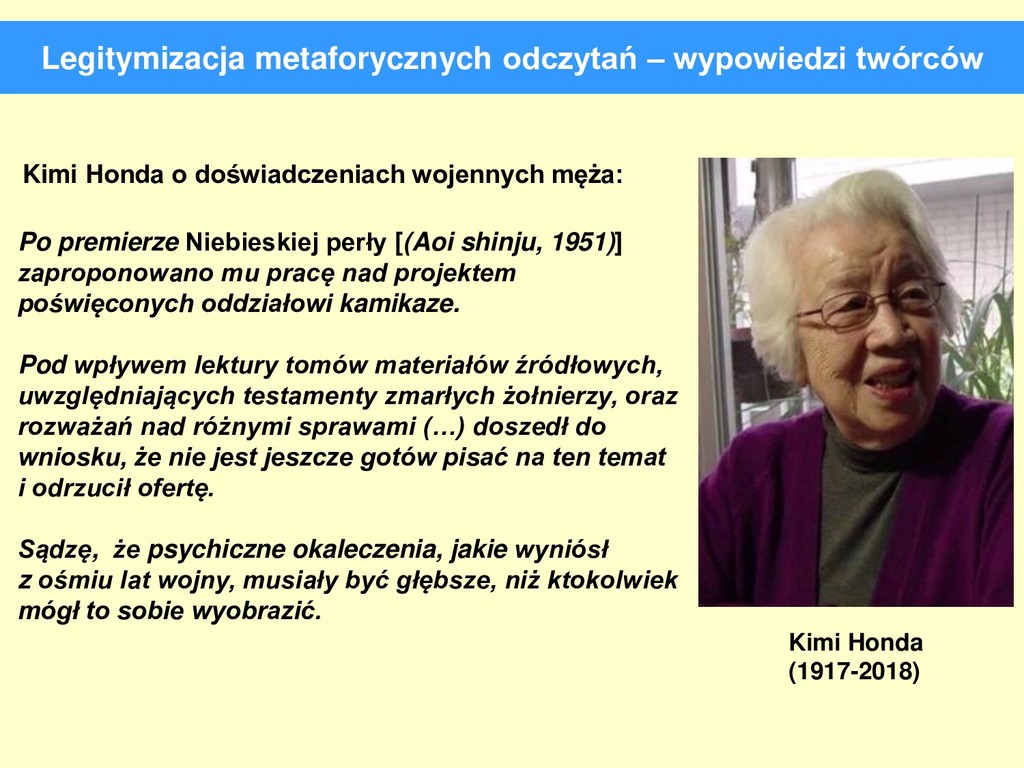 Legitymizacja metaforycznych odczytań – wypowiedzi twórców

Kimi Honda o doświadczeniach wojennych męża:

Po premierze Niebieskiej perły [(Aoi shinju, 1951)] zaproponowano mu pracę nad projektem poświęconych oddziałowi kamikaze.

Pod wpływem lektury tomów materiałów źródłowych, uwzględniających testamenty zmarłych żołnierzy, oraz rozważań nad różnymi sprawami (…) doszedł do wniosku, że nie jest jeszcze gotów pisać na ten temat i odrzucił ofertę.

Sądzę, że psychiczne okaleczenia, jakie wyniósł z ośmiu lat wojny, musiały być głębsze, niż ktokolwiek mógł to sobie wyobrazić.

Kimi Honda
(1917-2018)